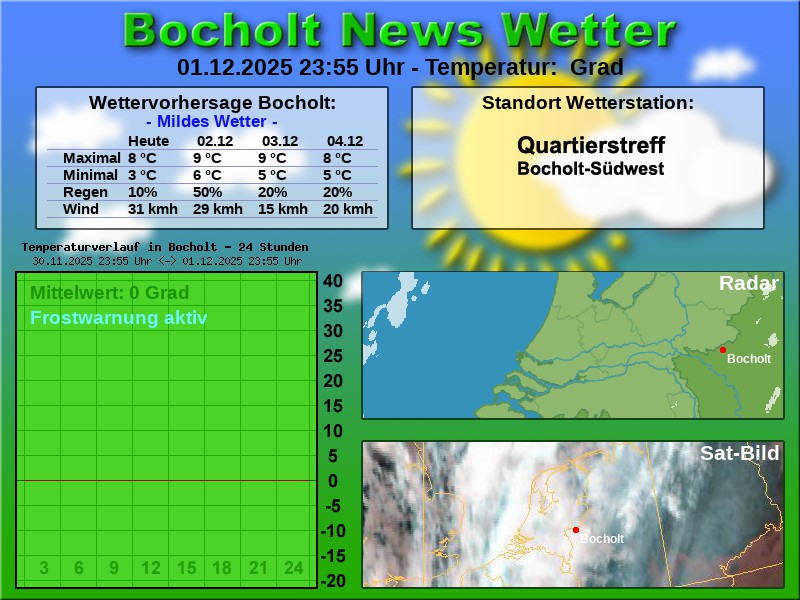 Bocholt News Wetter
01.12.2025 23:55 Uhr - Temperatur: Grad

Wettervorhersage Bocholt:
- Mildes Wetter -

| | Heute | 02.12 | 03.12 | 04.12 |
|---|---|---|---|---|
| Maximal | 8 °C | 9 °C | 9 °C | 8 °C |
| Minimal | 3 °C | 6 °C | 5 °C | 5 °C |
| Regen | 10% | 50% | 20% | 20% |
| Wind | 31 kmh | 29 kmh | 15 kmh | 20 kmh |

Standort Wetterstation:
Quartierstreff
Bocholt-Südwest

Temperaturverlauf in Bocholt - 24 Stunden
30.11.2025 23:55 Uhr <-> 01.12.2025 23:55 Uhr

Mittelwert: 0 Grad
Frostwarnung aktiv

40
35
30
25
20
15
10
5
0
-5
-10
-15
-20

3 6 9 12 15 18 21 24

Radar
Bocholt

Sat-Bild
Bocholt